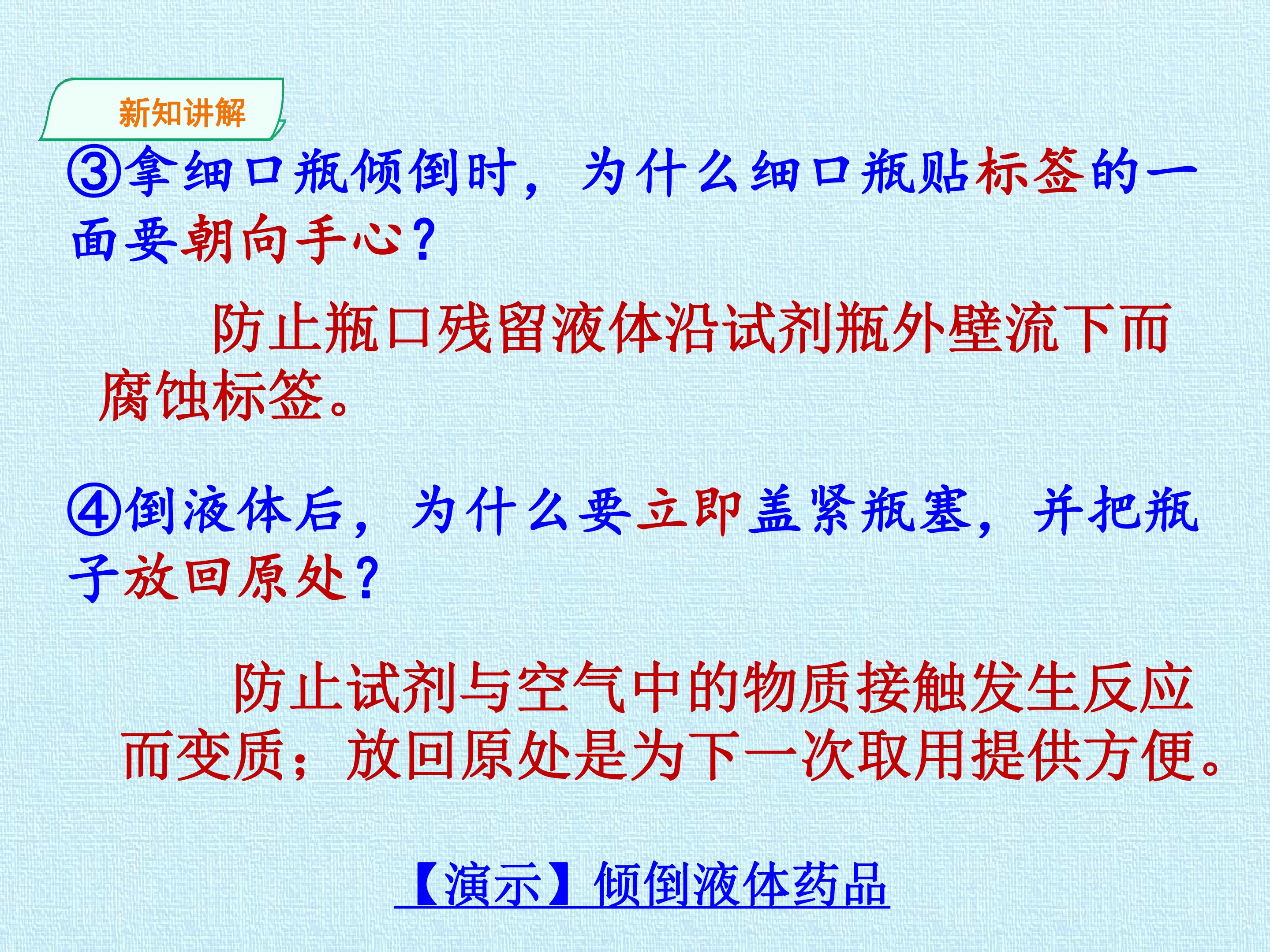 新知讲解

③拿细口瓶倾倒时，为什么细口瓶贴标签的一面要朝向手心？

防止瓶口残留液体沿试剂瓶外壁流下而腐蚀标签。

④倒液体后，为什么要立即盖紧瓶塞，并把瓶子放回原处？

防止试剂与空气中的物质接触发生反应而变质；放回原处是为下一次取用提供方便。

【演示】倾倒液体药品